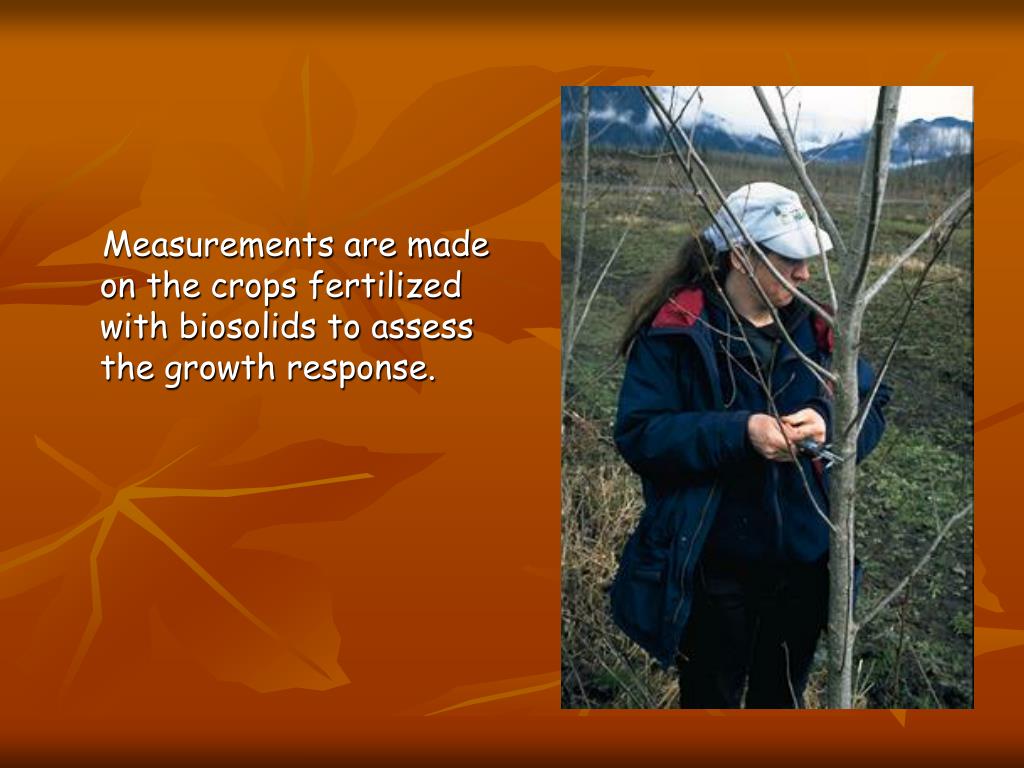 Measurements are made on the crops fertilized with biosolids to assess the growth response.